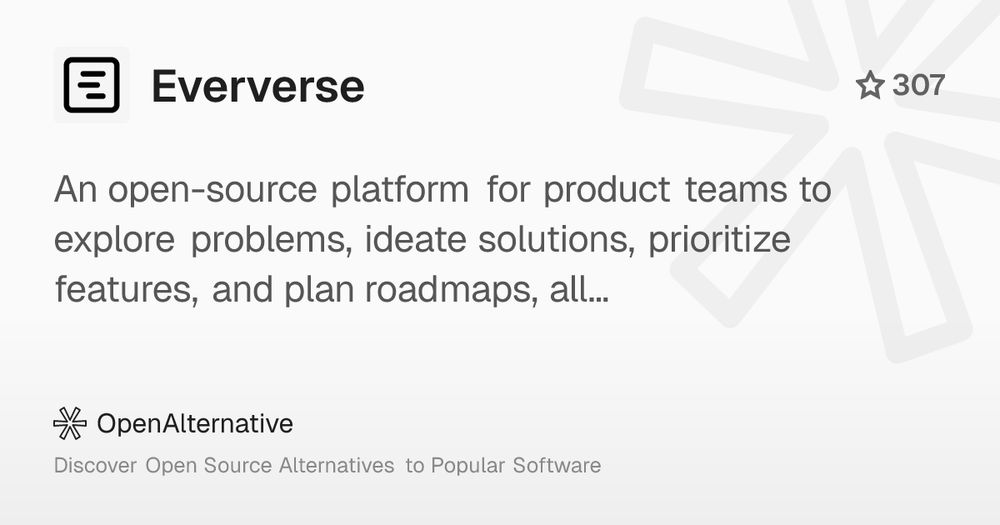 Eververse

307

An open-source platform for product teams to explore problems, ideate solutions, prioritize features, and plan roadmaps, all…

OpenAlternative

Discover Open Source Alternatives to Popular Software